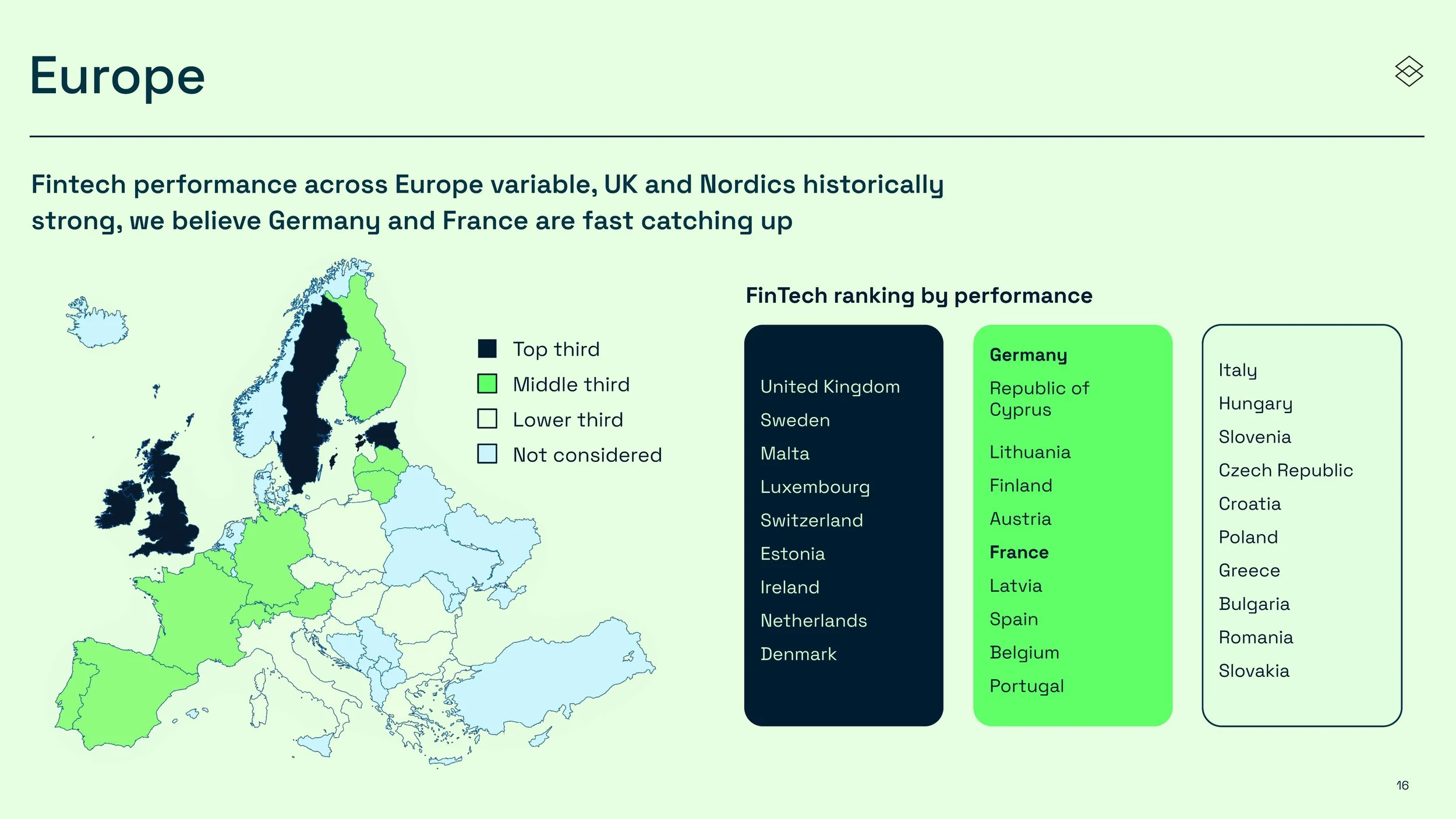 Europe

Fintech performance across Europe variable, UK and Nordics historically strong, we believe Germany and France are fast catching up

Top third
Middle third
Lower third
Not considered

FinTech ranking by performance

United Kingdom
Sweden
Malta
Luxembourg
Switzerland
Estonia
Ireland
Netherlands
Denmark

Germany
Republic of Cyprus
Lithuania
Finland
Austria
France
Latvia
Spain
Belgium
Portugal

Italy
Hungary
Slovenia
Czech Republic
Croatia
Poland
Greece
Bulgaria
Romania
Slovakia

16